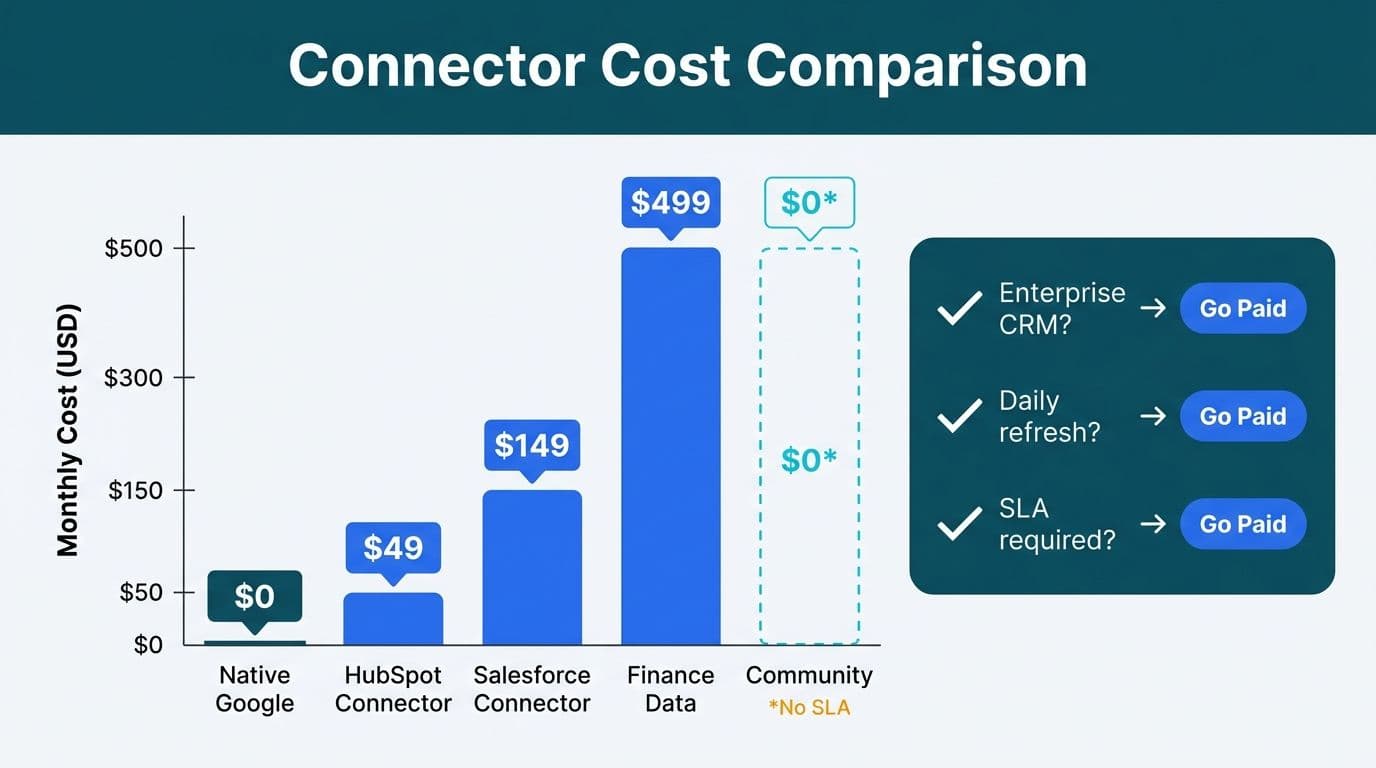 Connector Cost Comparison

Monthly Cost (USD)

$500
$300
$150
$50
$0

$0
$49
$149
$499
$0*
$0*

Native Google
HubSpot Connector
Salesforce Connector
Finance Data
Community
*No SLA

Enterprise CRM? → Go Paid
Daily refresh? → Go Paid
SLA required? → Go Paid